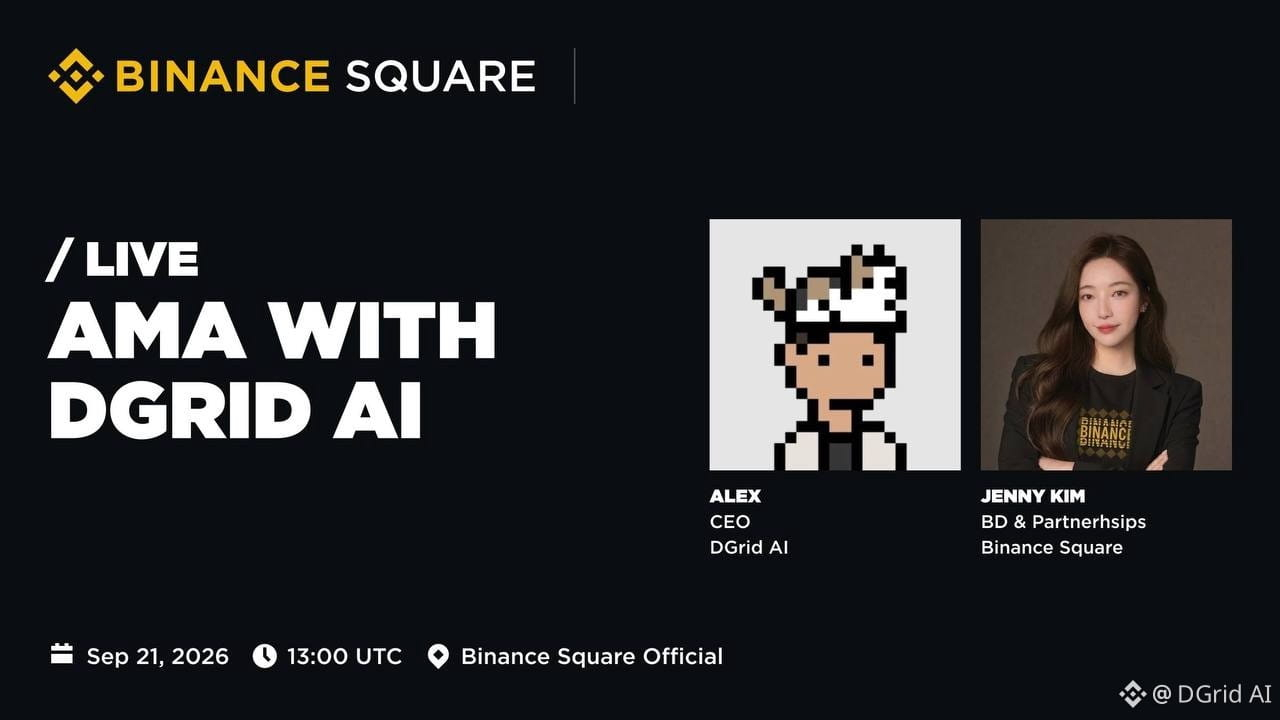 BINANCE SQUARE

/ LIVE
AMA WITH
DGRID AI

ALEX
CEO
DGrid AI

JENNY KIM
BD & Partnerhsips
Binance Square

Sep 21, 2026 13:00 UTC Binance Square Official

@ DGrid AI